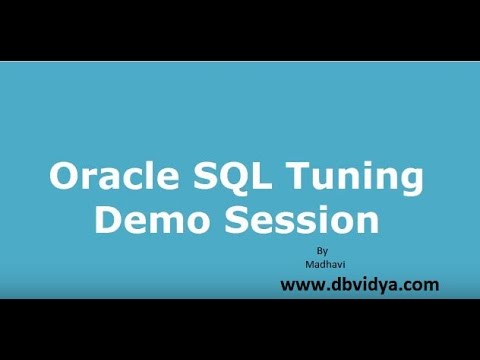 Oracle SQL Tuning
Demo Session

By
Madhavi

www.dbvidya.com